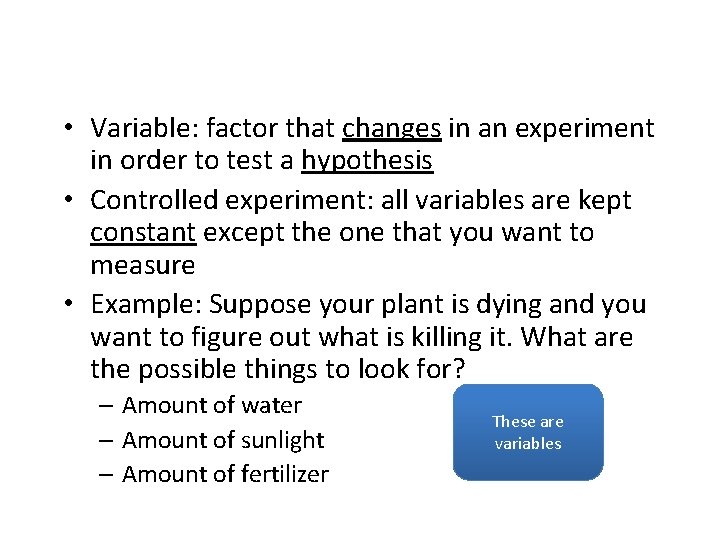 • Variable: factor that changes in an experiment in order to test a hypothesis

• Controlled experiment: all variables are kept constant except the one that you want to measure

• Example: Suppose your plant is dying and you want to figure out what is killing it. What are the possible things to look for?
– Amount of water
– Amount of sunlight
– Amount of fertilizer

These are variables